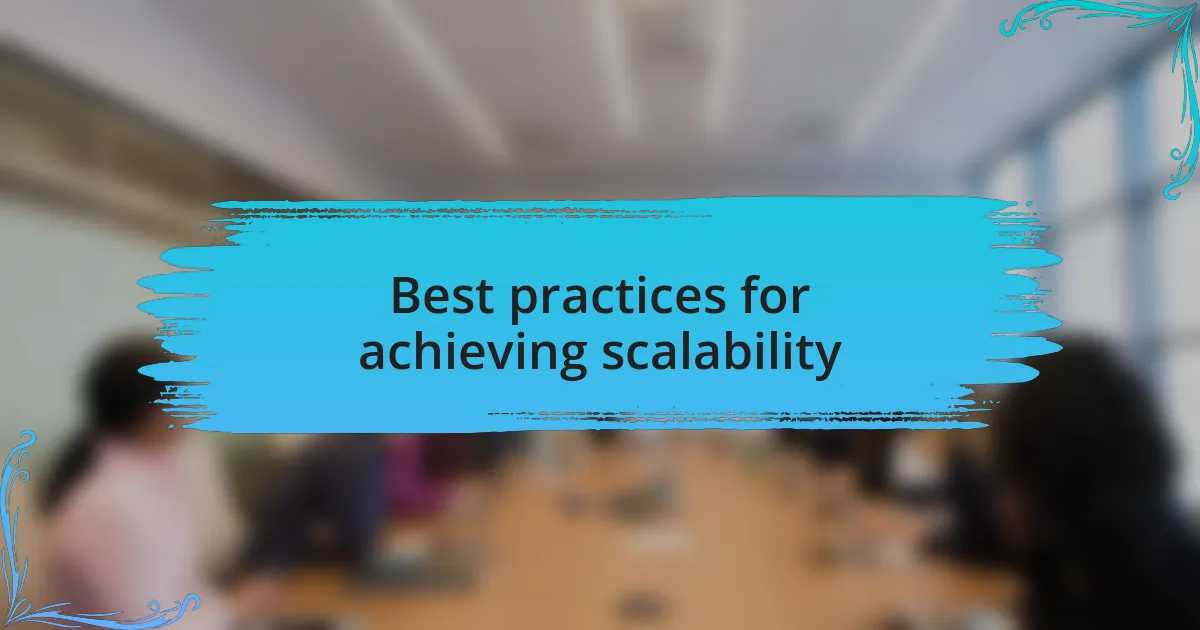 Best practices for achieving scalability